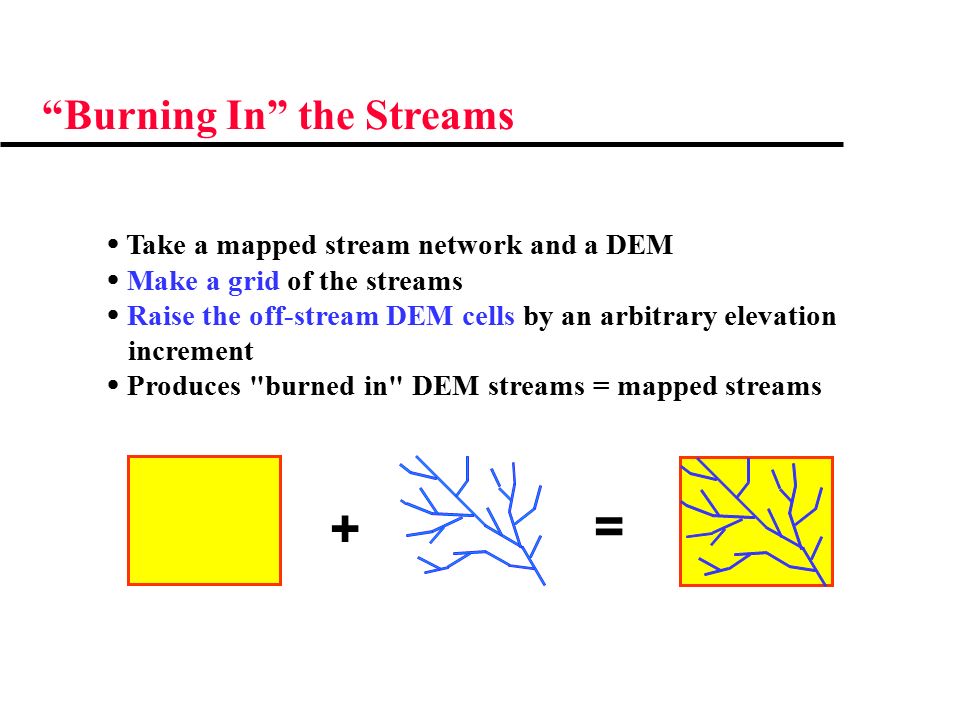 “Burning In” the Streams

• Take a mapped stream network and a DEM
• Make a grid of the streams
• Raise the off-stream DEM cells by an arbitrary elevation increment
• Produces "burned in" DEM streams = mapped streams

+

=